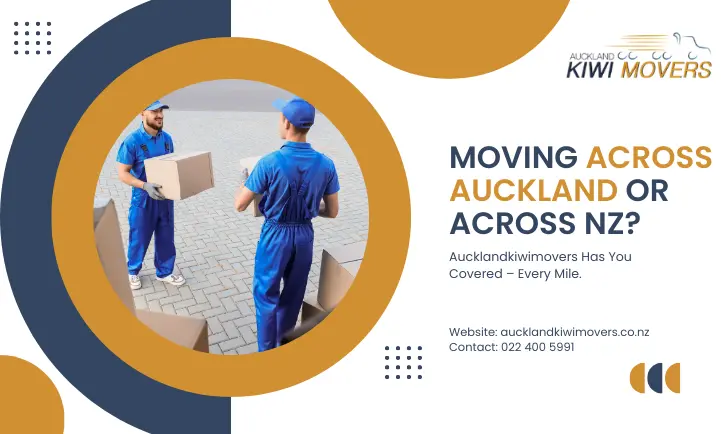 AUCKLAND
KIWI MOVERS

MOVING ACROSS AUCKLAND OR ACROSS NZ?

Aucklandkiwimovers Has You Covered – Every Mile.

Website: aucklandkiwimovers.co.nz
Contact: 022 400 5991